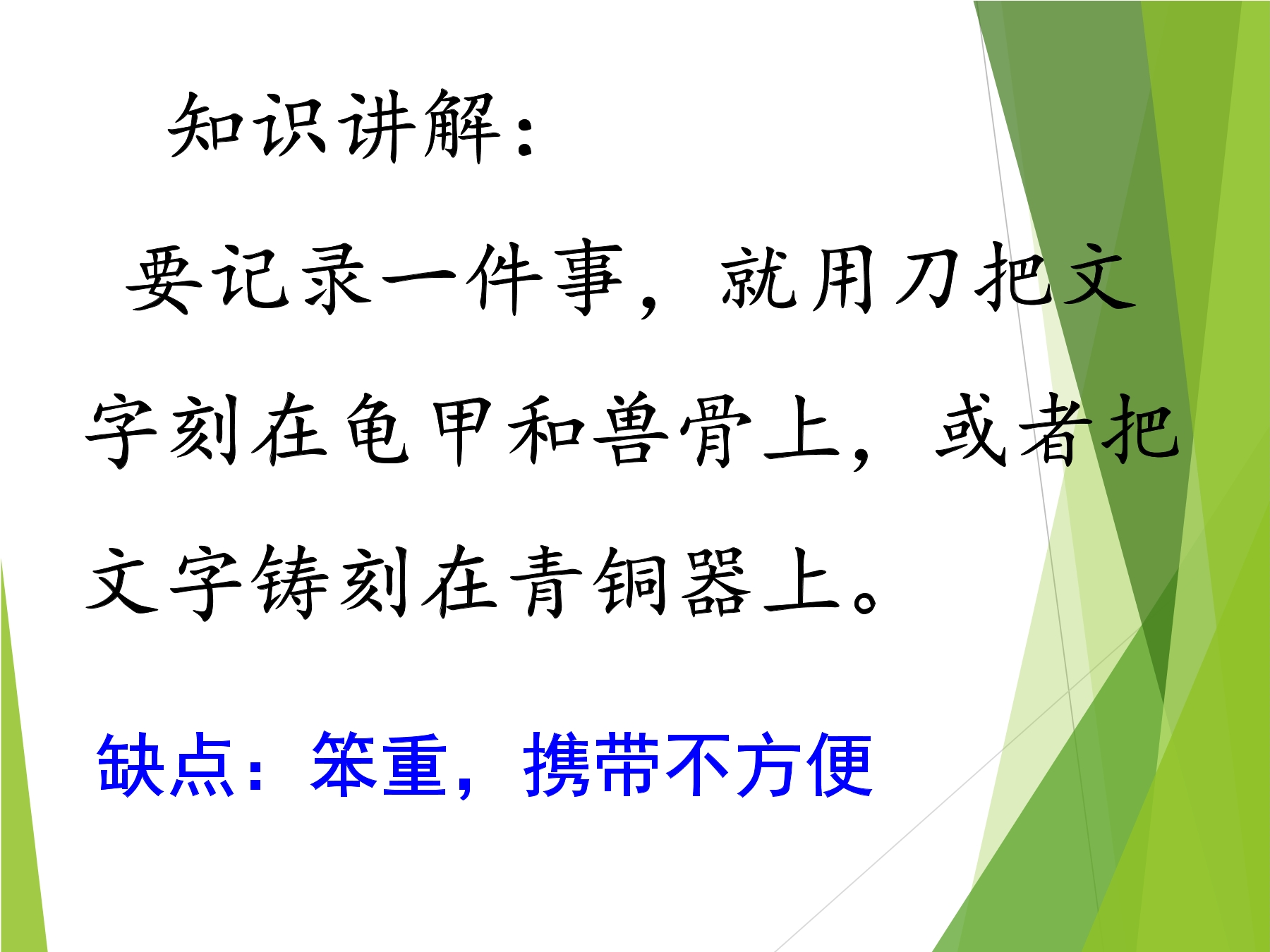 知识讲解：

要记录一件事，就用刀把文字刻在龟甲和兽骨上，或者把文字铸刻在青铜器上。

缺点：笨重，携带不方便